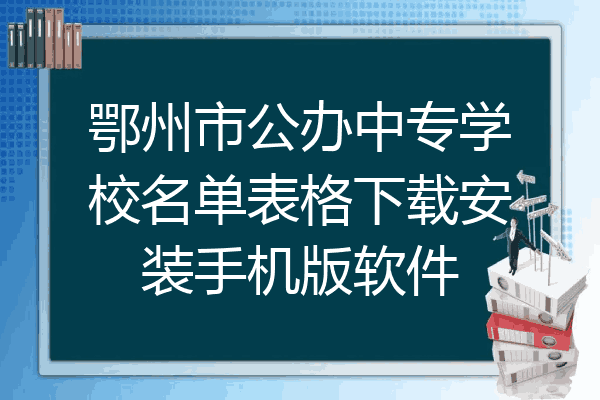 鄂州市公办中专学校名单表格下载安装手机版软件